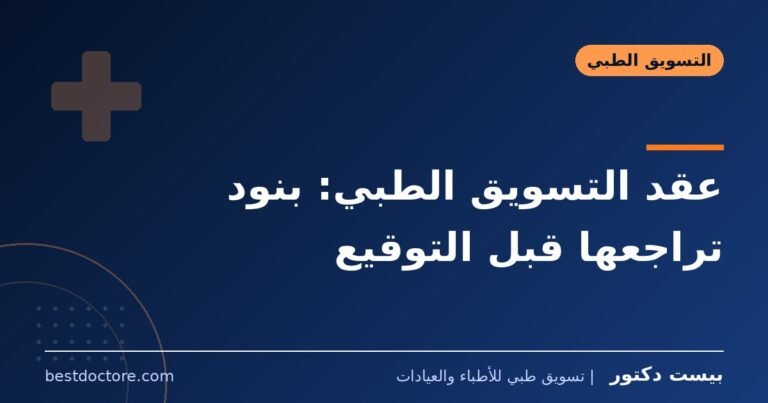 التسويق الطبي

عقد التسويق الطبي: بنود تراجعها قبل التوقيع

بيست دكتور | تسويق طبي للأطباء والعيادات

bestdoctore.com